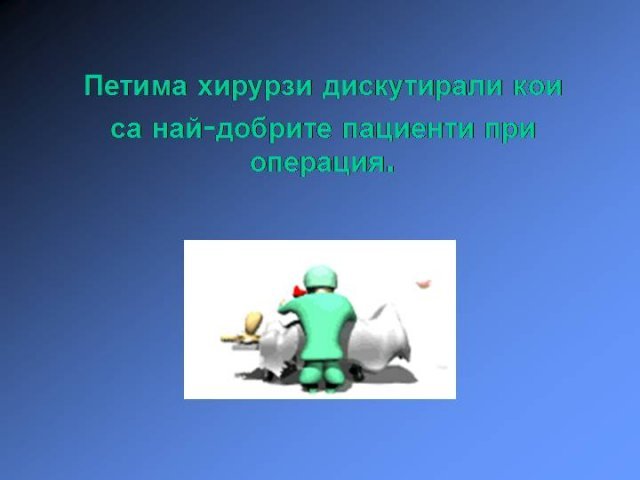 Петима хирурзи дискутирали кои са най-добрите пациенти при операция.